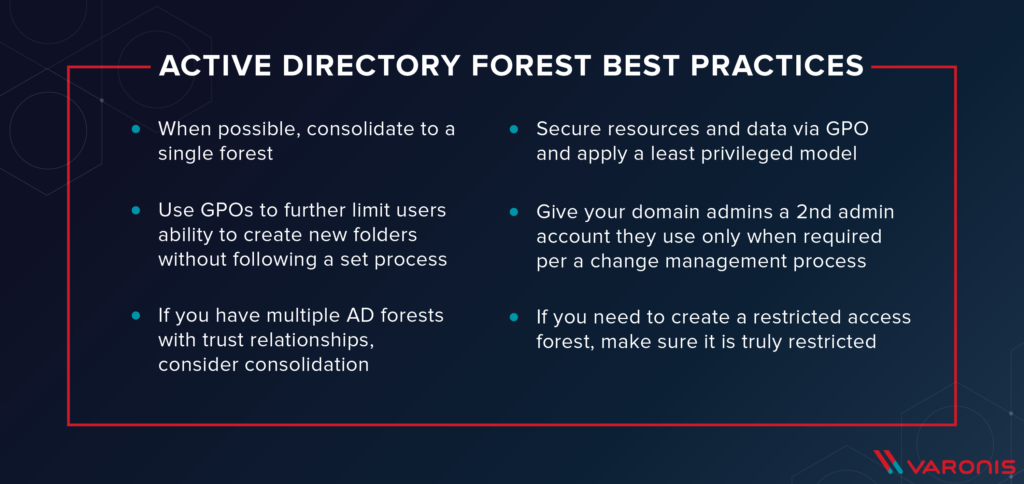 ACTIVE DIRECTORY FOREST BEST PRACTICES

- When possible, consolidate to a single forest
- Use GPOs to further limit users ability to create new folders without following a set process
- If you have multiple AD forests with trust relationships, consider consolidation

- Secure resources and data via GPO and apply a least privileged model
- Give your domain admins a 2nd admin account they use only when required per a change management process
- If you need to create a restricted access forest, make sure it is truly restricted

VARONIS